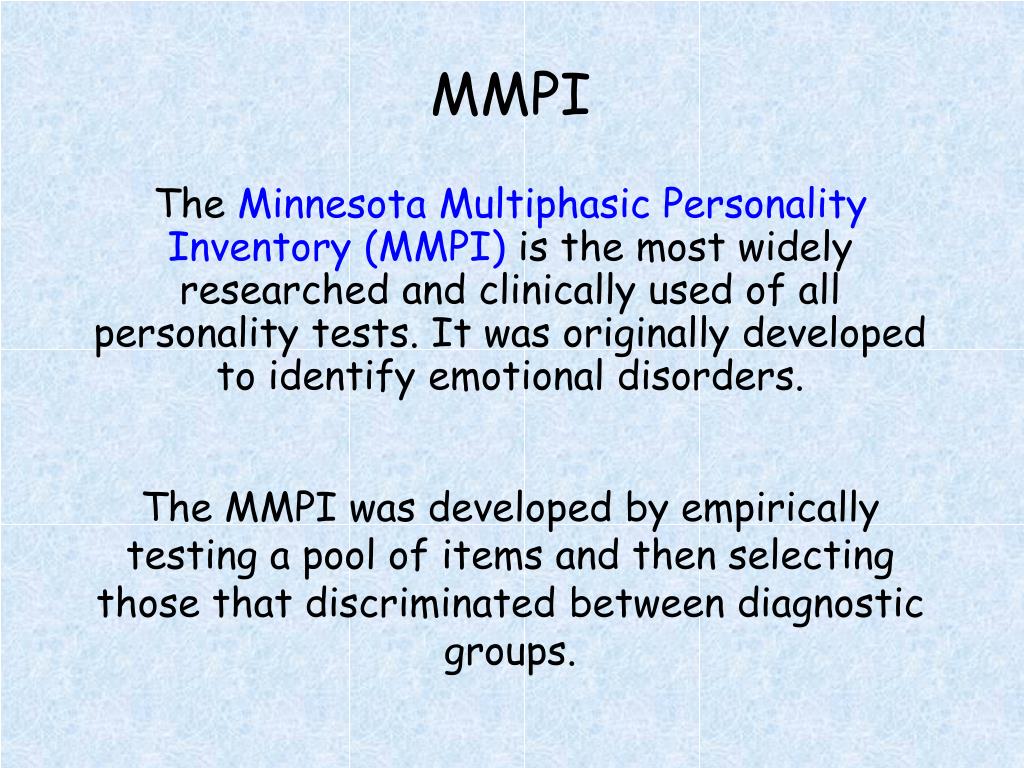 MMPI

The Minnesota Multiphasic Personality Inventory (MMPI) is the most widely researched and clinically used of all personality tests. It was originally developed to identify emotional disorders.

The MMPI was developed by empirically testing a pool of items and then selecting those that discriminated between diagnostic groups.